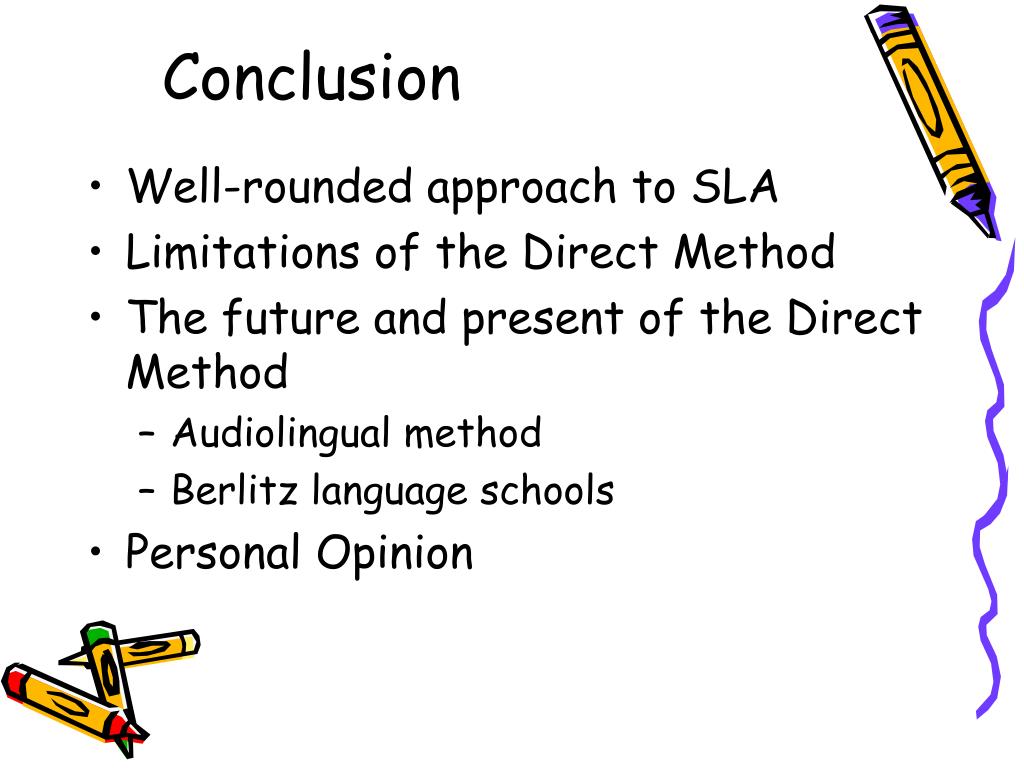 Conclusion

• Well-rounded approach to SLA
• Limitations of the Direct Method
• The future and present of the Direct Method
– Audiolingual method
– Berlitz language schools
• Personal Opinion